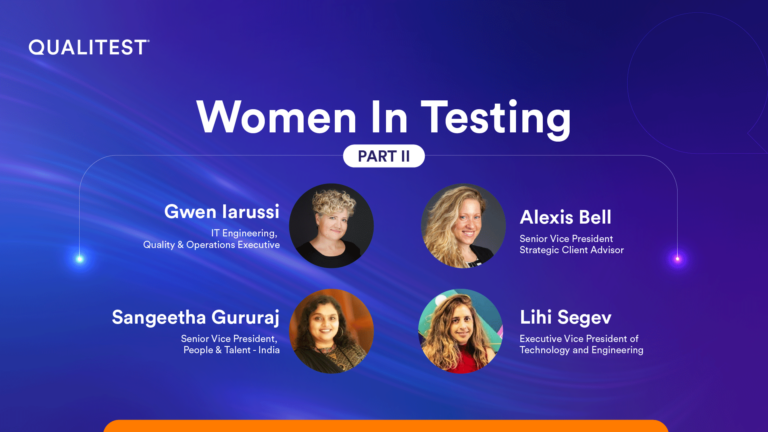 QUALITEST

Women In Testing

PART II

Gwen Iarussi
IT Engineering, Quality & Operations Executive

Alexis Bell
Senior Vice President
Strategic Client Advisor

Sangeetha Gururaj
Senior Vice President, People & Talent - India

Lihi Segev
Executive Vice President of Technology and Engineering